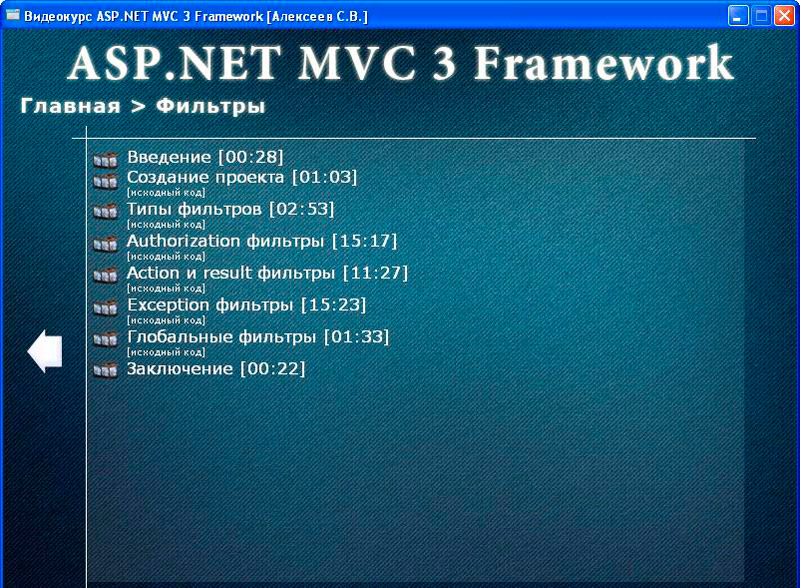 Видеокурс ASP.NET MVC 3 Framework [Алексеев С.В.]

ASP.NET MVC 3 Framework

Главная > Фильтры

Введение [00:28]
Создание проекта [01:03]
[исходный код]
Типы фильтров [02:53]
[исходный код]
Authorization фильтры [15:17]
[исходный код]
Action и result фильтры [11:27]
[исходный код]
Exception фильтры [15:23]
[исходный код]
Глобальные фильтры [01:33]
[исходный код]
Заключение [00:22]